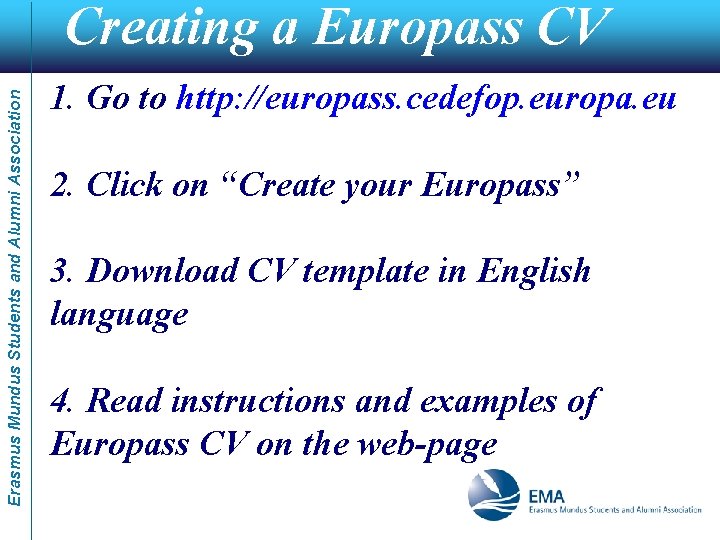 Creating a Europass CV

Erasmus Mundus Students and Alumni Association

1. Go to http://europass.cedefop.europa.eu

2. Click on “Create your Europass”

3. Download CV template in English language

4. Read instructions and examples of Europass CV on the web-page

EMA
Erasmus Mundus Students and Alumni Association